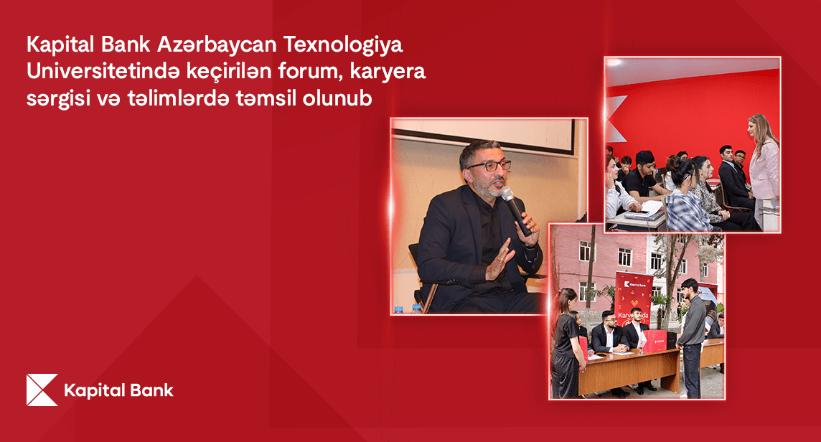 Kapital Bank Azərbaycan Texnologiya Universitetində keçirilən forum, karyera sərgisi və təlimlərdə təmsil olunub

Kapital Bank